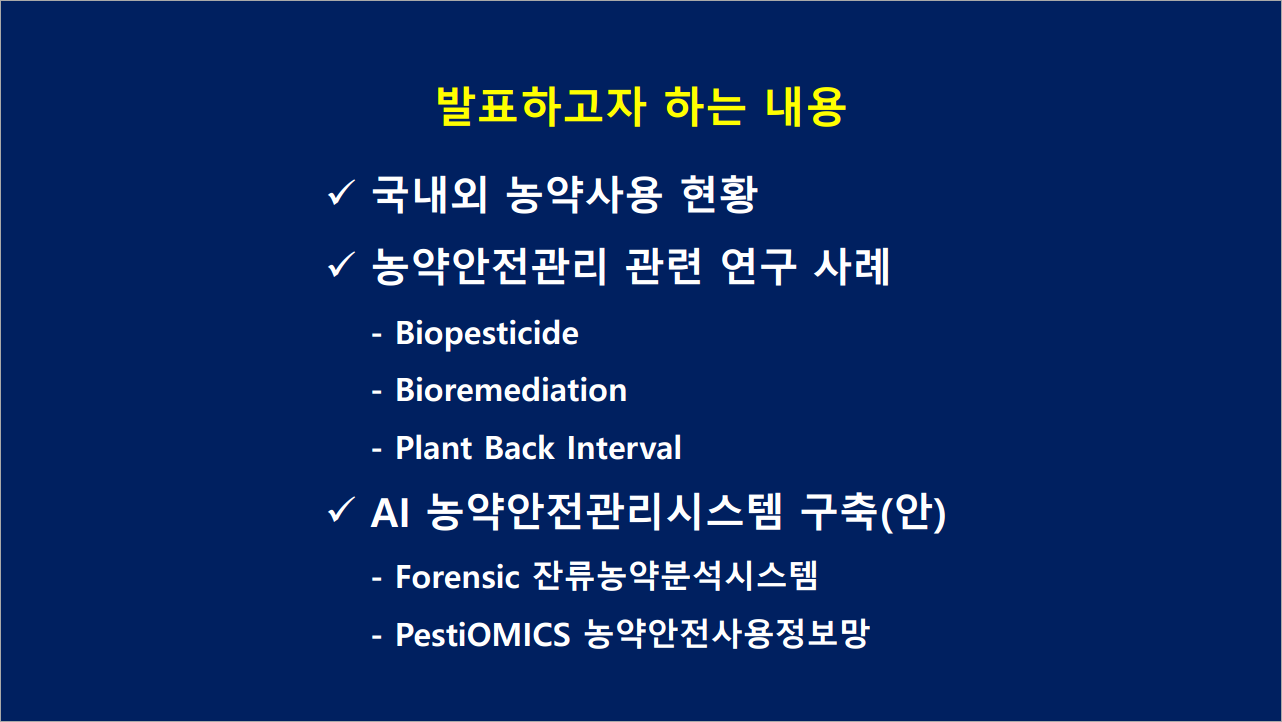 발표하고자 하는 내용

✓ 국내외 농약사용 현황

✓ 농약안전관리 관련 연구 사례

- Biopesticide

- Bioremediation

- Plant Back Interval

✓ AI 농약안전관리시스템 구축(안)

- Forensic 잔류농약분석시스템

- PestiOMICS 농약안전사용정보망